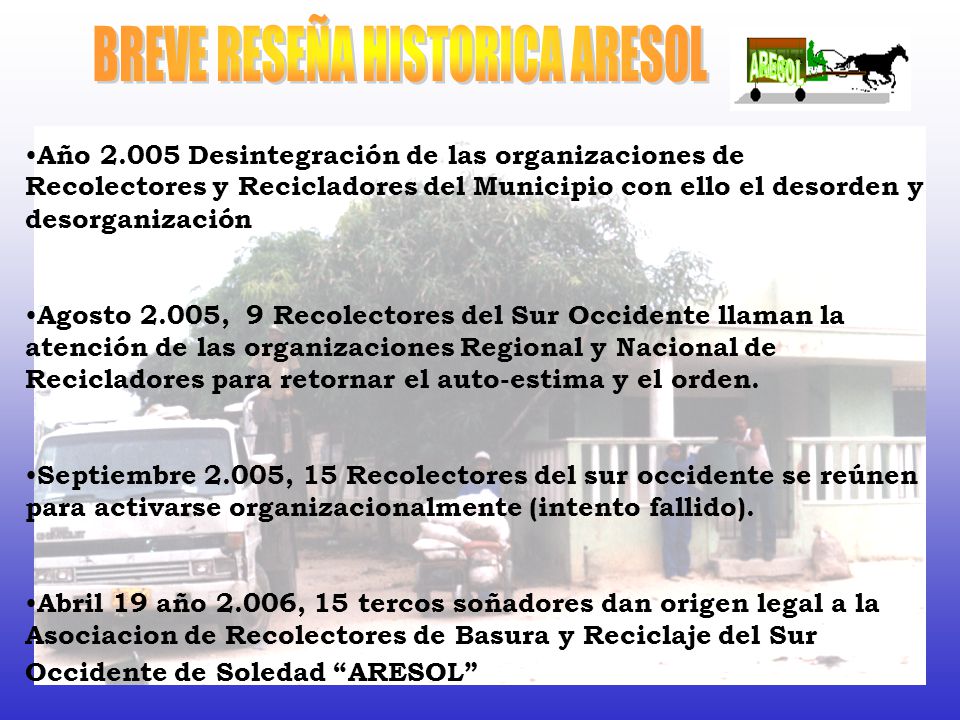 BREVE RESEÑA HISTORICA ARESOL

ARESOL

•Año 2.005 Desintegración de las organizaciones de Recolectores y Recicladores del Municipio con ello el desorden y desorganización

•Agosto 2.005, 9 Recolectores del Sur Occidente llaman la atención de las organizaciones Regional y Nacional de Recicladores para retornar el auto-estima y el orden.

•Septiembre 2.005, 15 Recolectores del sur occidente se reúnen para activarse organizacionalmente (intento fallido).

•Abril 19 año 2.006, 15 tercos soñadores dan origen legal a la Asociacion de Recolectores de Basura y Reciclaje del Sur Occidente de Soledad “ARESOL”